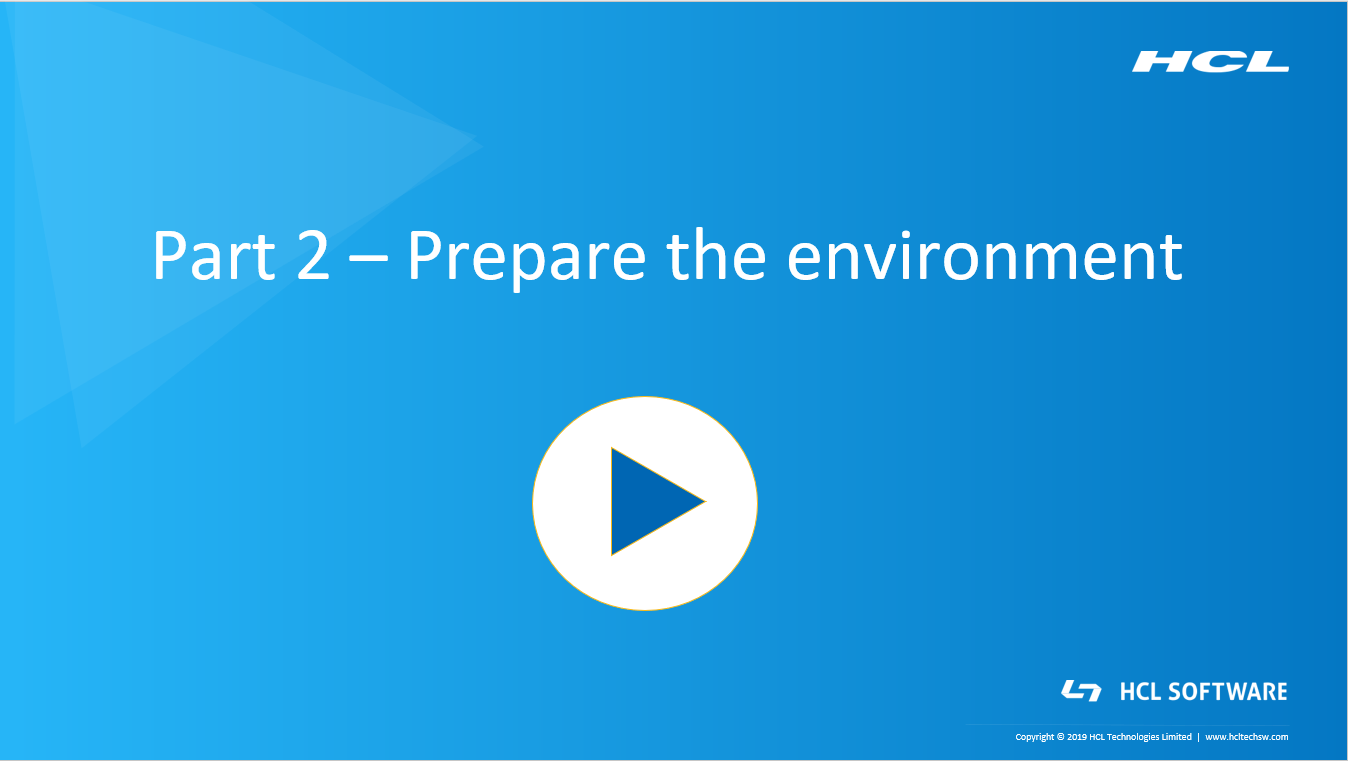 HCL

Part 2 – Prepare the environment

HCL SOFTWARE

Copyright © 2019 HCL Technologies Limited | www.hcltechsw.com